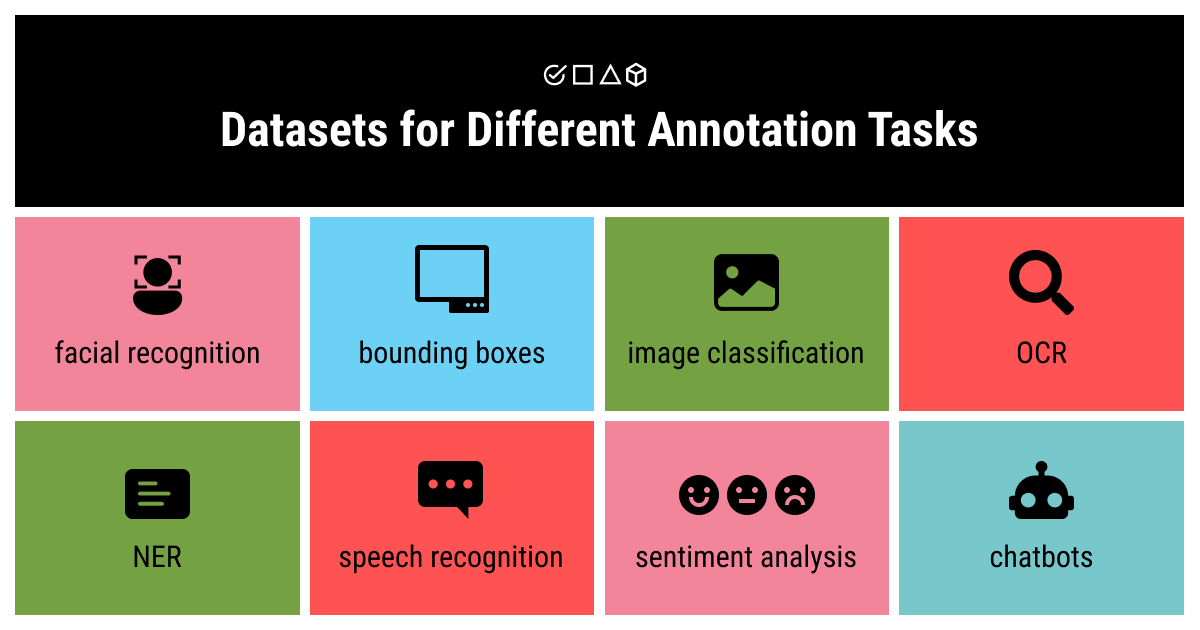 Datasets for Different Annotation Tasks

facial recognition

bounding boxes

image classification

OCR

NER

speech recognition

sentiment analysis

chatbots